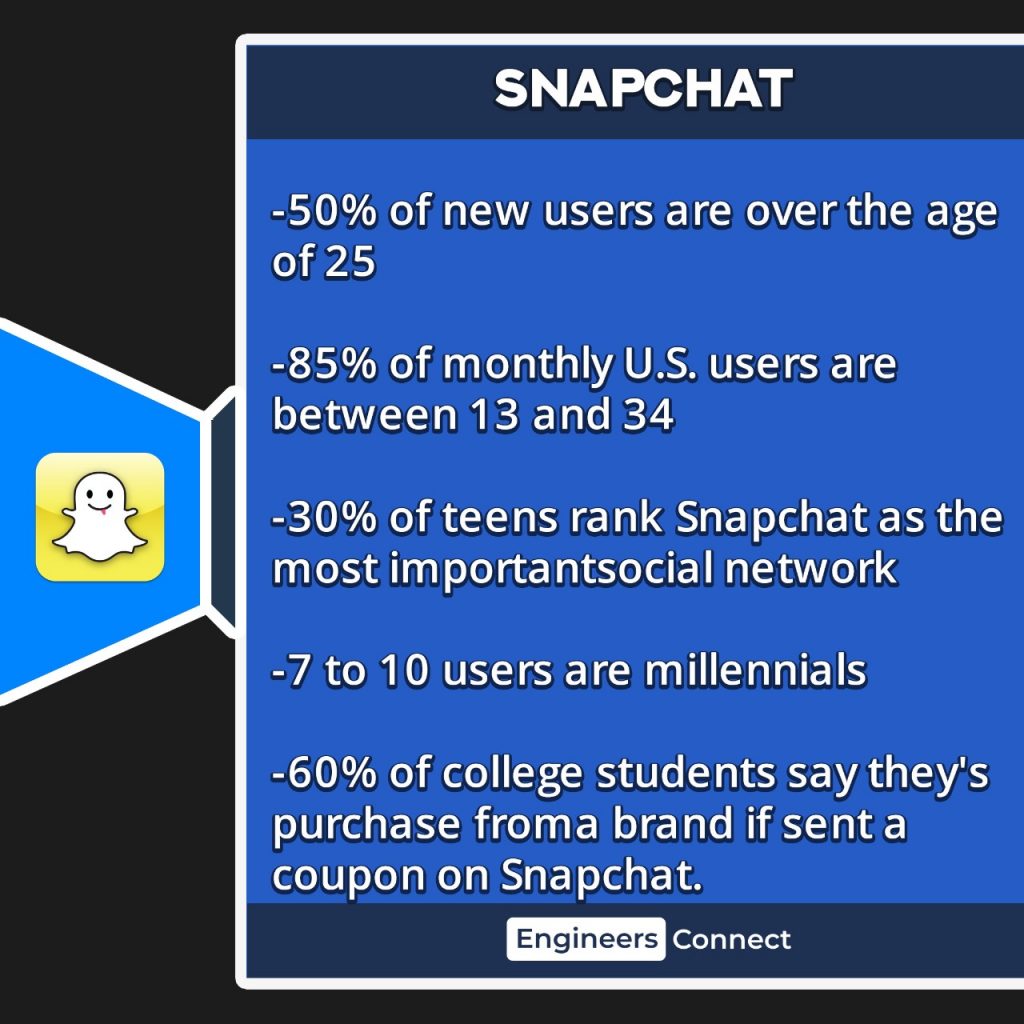 SNAPCHAT

-50% of new users are over the age of 25

-85% of monthly U.S. users are between 13 and 34

-30% of teens rank Snapchat as the most importantsocial network

-7 to 10 users are millennials

-60% of college students say they's purchase froma brand if sent a coupon on Snapchat.

Engineers Connect